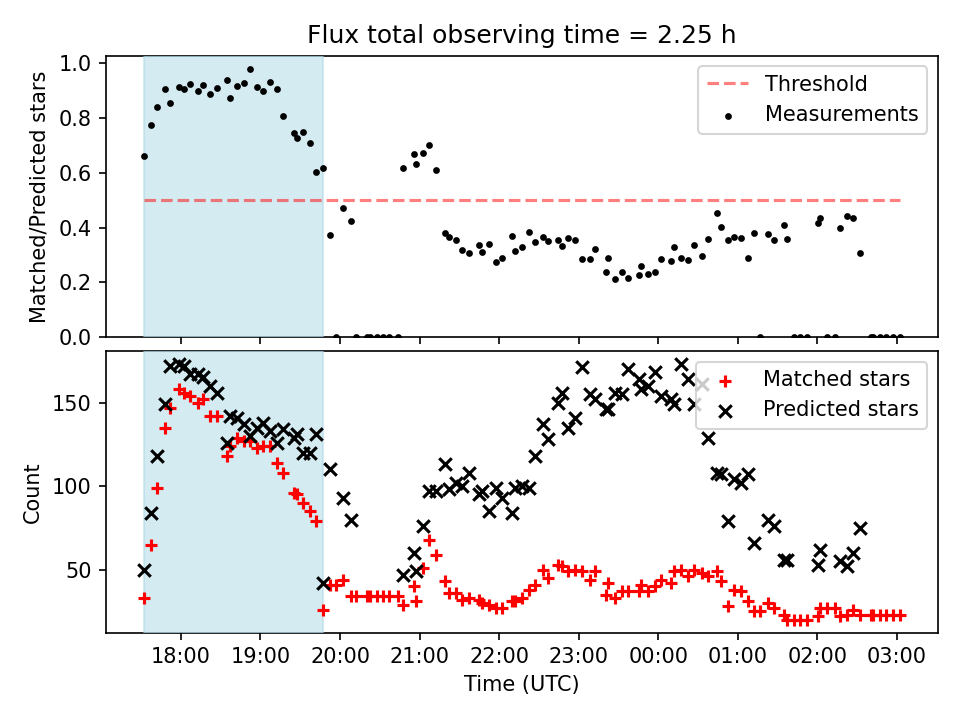 Flux total observing time = 2.25 h

Matched/Predicted stars

1.0
0.8
0.6
0.4
0.2
0.0

Threshold
Measurements

Count

150
100
50

Matched stars
Predicted stars

18:00 19:00 20:00 21:00 22:00 23:00 00:00 01:00 02:00 03:00

Time (UTC)